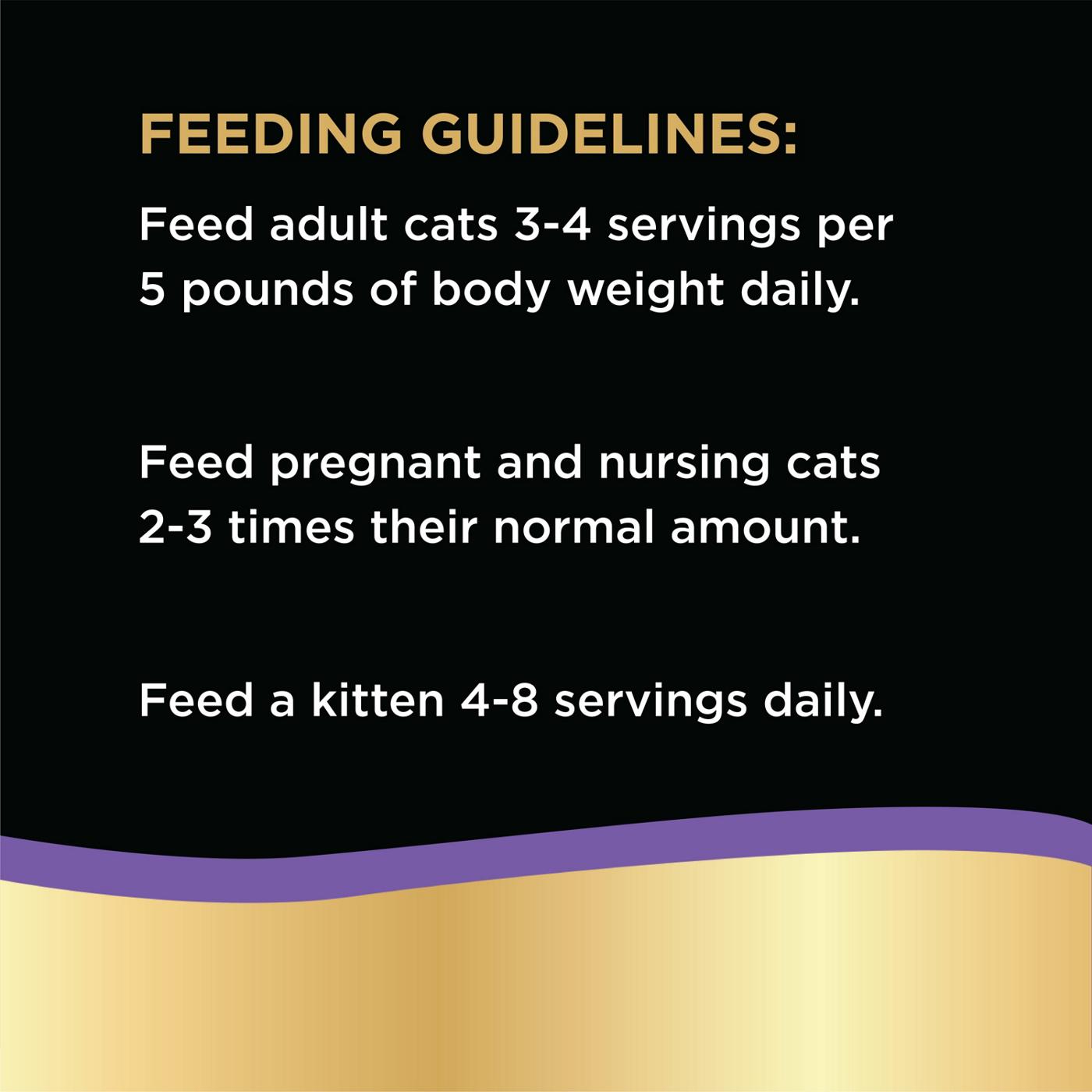 FEEDING GUIDELINES:

Feed adult cats 3-4 servings per 5 pounds of body weight daily.

Feed pregnant and nursing cats 2-3 times their normal amount.

Feed a kitten 4-8 servings daily.